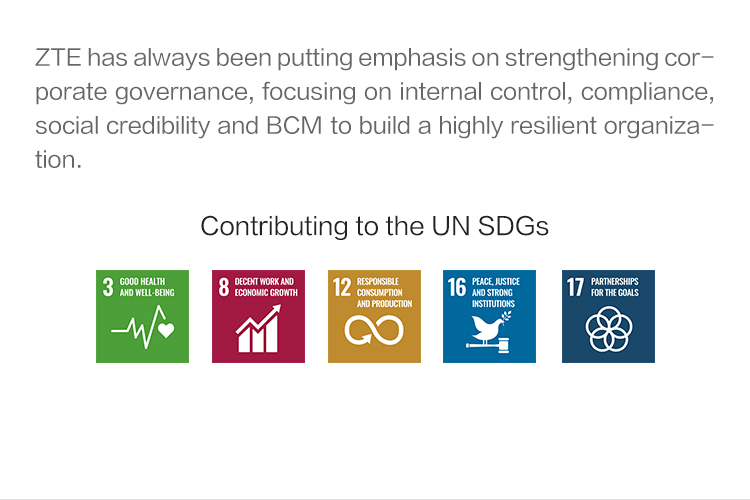 ZTE has always been putting emphasis on strengthening corporate governance, focusing on internal control, compliance, social credibility and BCM to build a highly resilient organization.

Contributing to the UN SDGs

3 GOOD HEALTH AND WELL-BEING

8 DECENT WORK AND ECONOMIC GROWTH

12 RESPONSIBLE CONSUMPTION AND PRODUCTION

16 PEACE, JUSTICE AND STRONG INSTITUTIONS

17 PARTNERSHIPS FOR THE GOALS